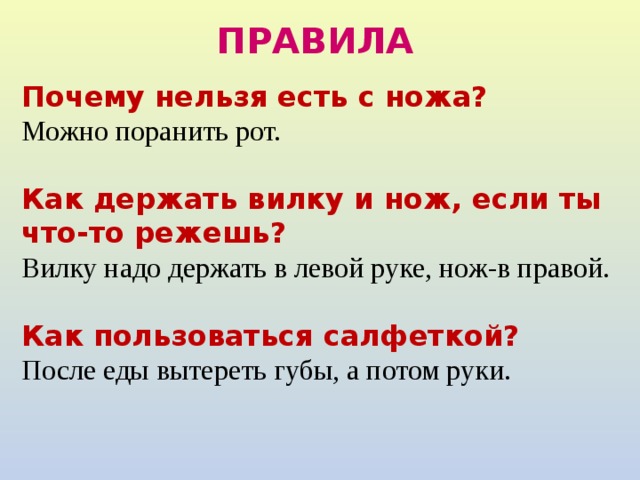 ПРАВИЛА

Почему нельзя есть с ножа?
Можно поранить рот.

Как держать вилку и нож, если ты что-то режешь?
Вилку надо держать в левой руке, нож-в правой.

Как пользоваться салфеткой?
После еды вытереть губы, а потом руки.